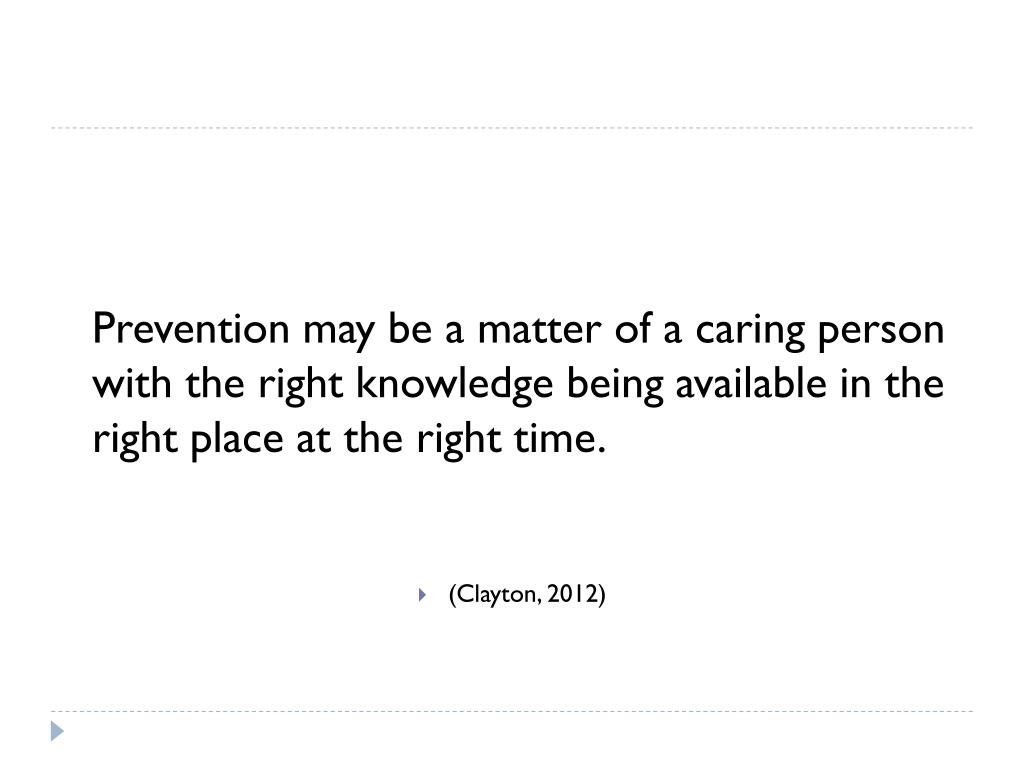 Prevention may be a matter of a caring person with the right knowledge being available in the right place at the right time.

(Clayton, 2012)